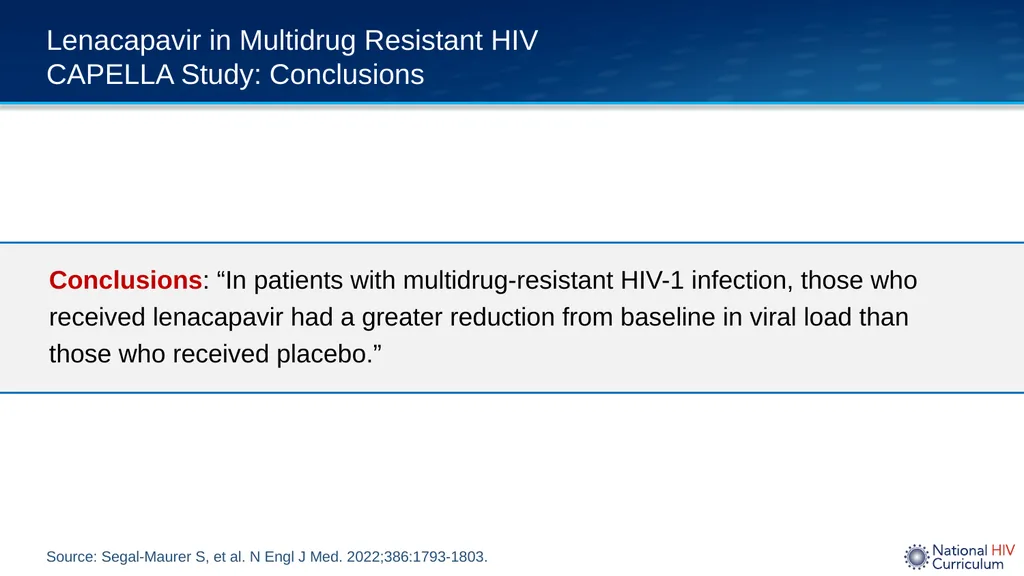 Lenacapavir in Multidrug Resistant HIV
CAPELLA Study: Conclusions

Conclusions: “In patients with multidrug-resistant HIV-1 infection, those who received lenacapavir had a greater reduction from baseline in viral load than those who received placebo.”

Source: Segal-Maurer S, et al. N Engl J Med. 2022;386:1793-1803.

National HIV Curriculum